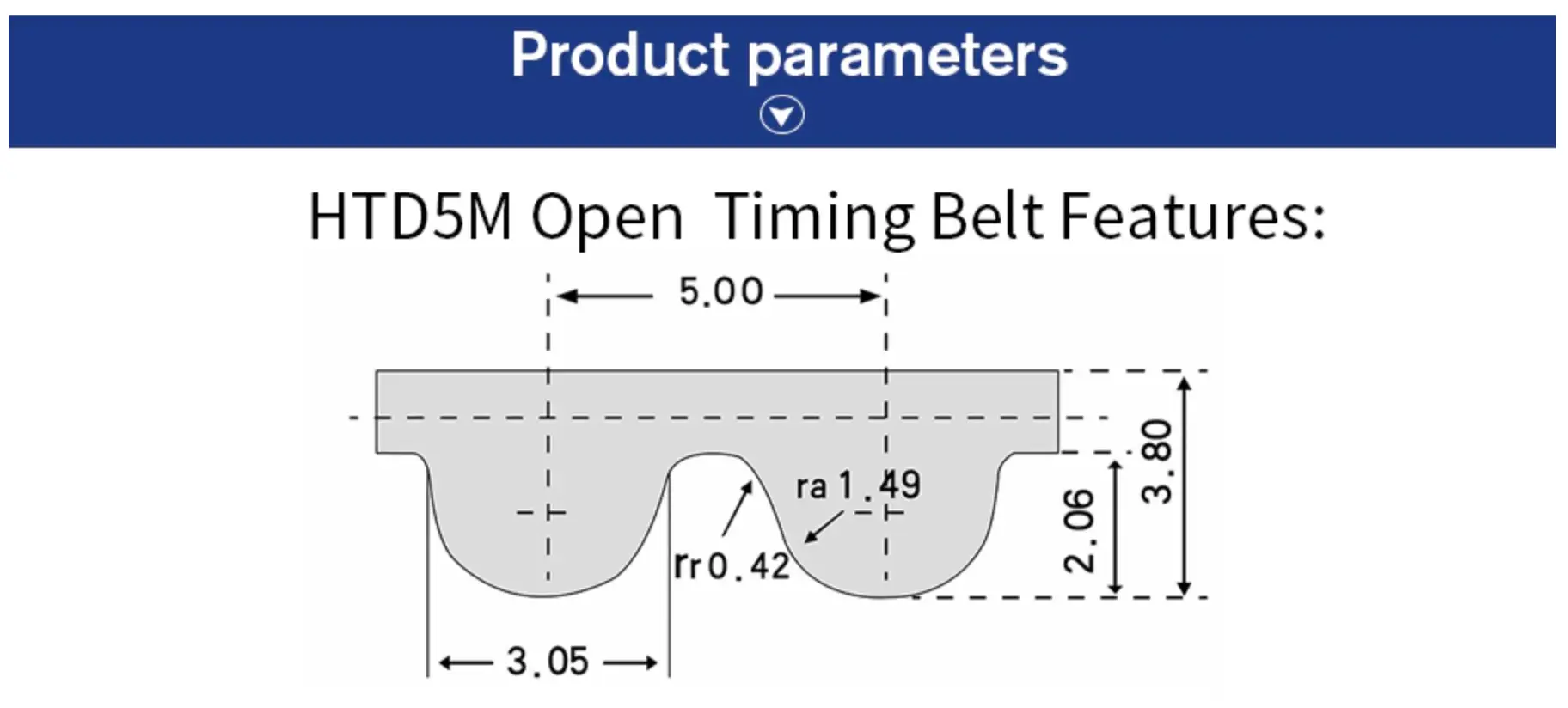 Product parameters

HTD5M Open Timing Belt Features:

5.00

ra 1.49

rr 0.42

2.06

3.80

3.05